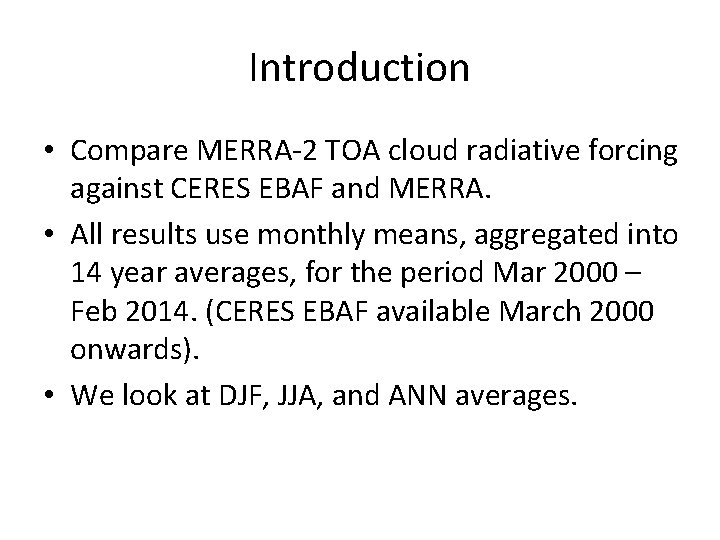 Introduction

• Compare MERRA-2 TOA cloud radiative forcing against CERES EBAF and MERRA.

• All results use monthly means, aggregated into 14 year averages, for the period Mar 2000 – Feb 2014. (CERES EBAF available March 2000 onwards).

• We look at DJF, JJA, and ANN averages.